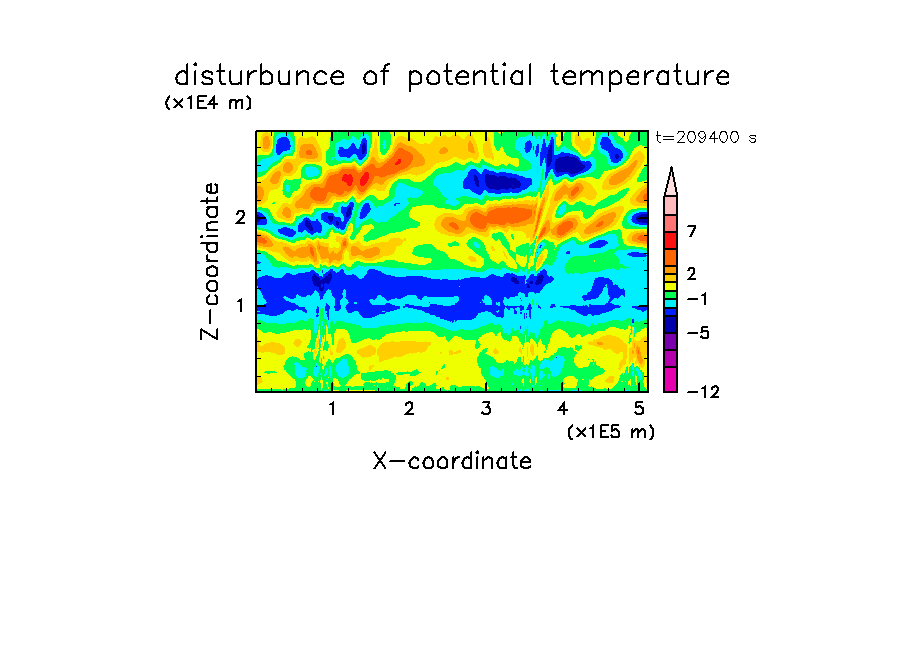 disturbunce of potential temperature

(x1E4 m)

t=209400 s

Z-coordinate

2

1

7

2

−1

−5

−12

1 2 3 4 5

(x1E5 m)

X-coordinate